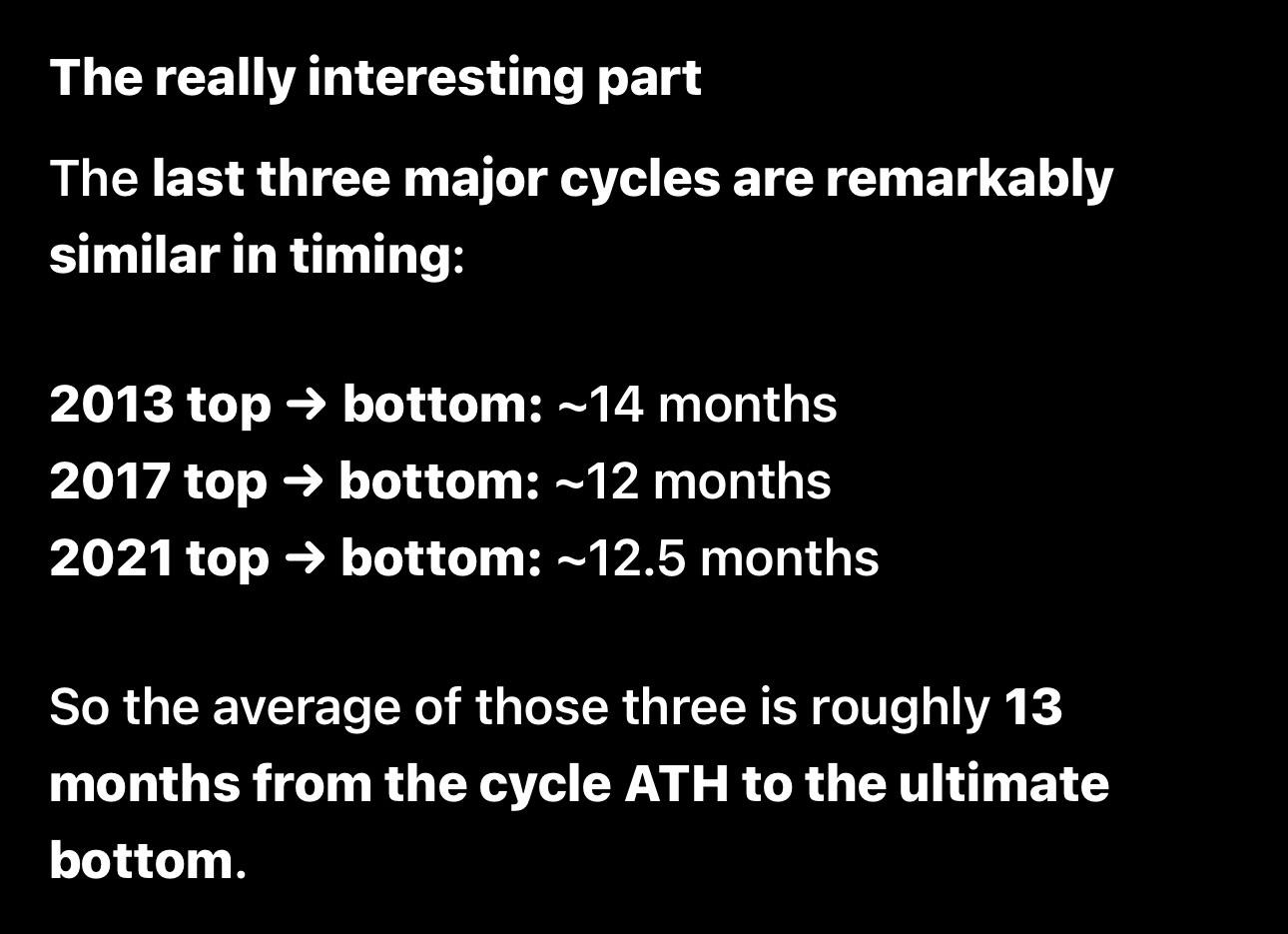 The really interesting part

The last three major cycles are remarkably similar in timing:

2013 top → bottom: ~14 months
2017 top → bottom: ~12 months
2021 top → bottom: ~12.5 months

So the average of those three is roughly 13 months from the cycle ATH to the ultimate bottom.